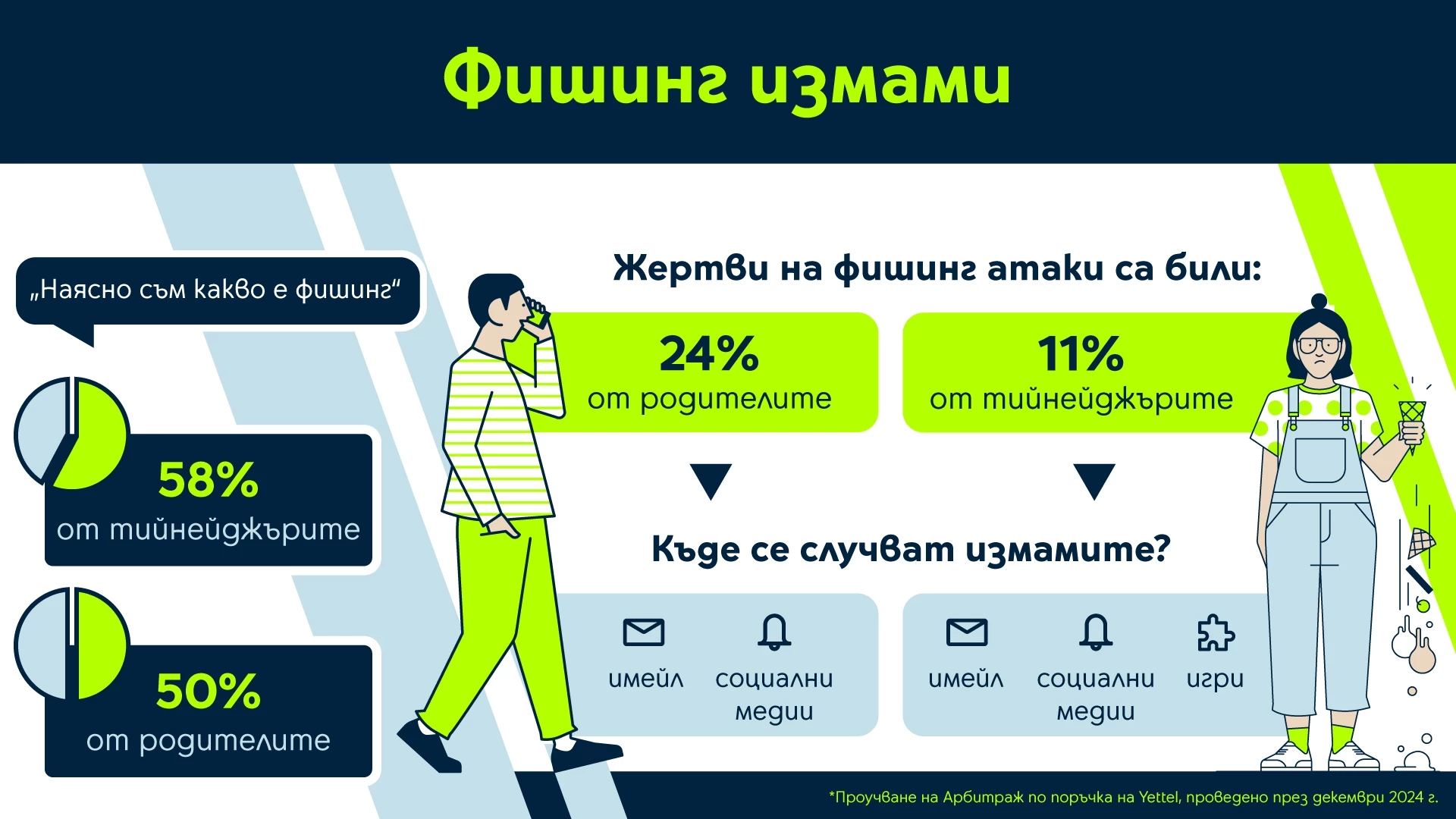 Фишинг измами

„Наясно съм какво е фишинг“

58%
от тийнейджърите

50%
от родителите

Жертви на фишинг атаки са били:

24%
от родителите

11%
от тийнейджърите

Къде се случват измамите?

имейл
социални медии

имейл
социални медии
игри

*Проучване на Арбитраж по поръчка на Yettel, проведено през декември 2024 г.